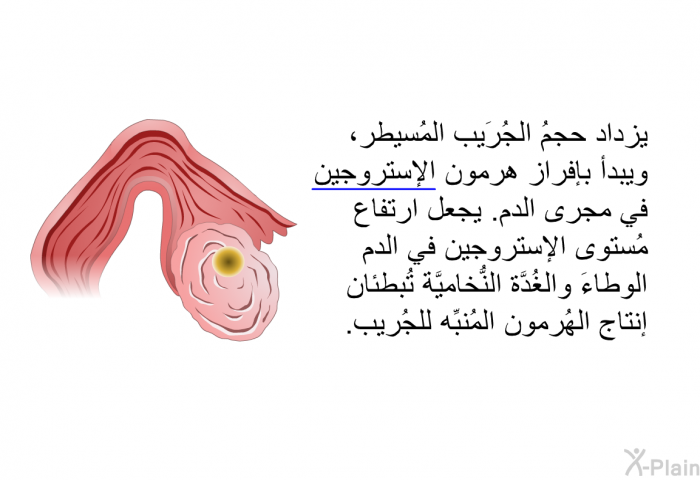 يزداد حجمُ الجُرَيب المُسيطر، ويبدأ بإفراز هرمون الإستروجين في مجرى الدم. يجعل ارتفاع مُستوى الإستروجين في الدم الوطاءَ والغُدَّة النُّخاميَّة تُبطئان إنتاج الهُرمون المُنبِّه للجُريب.

X-Plain